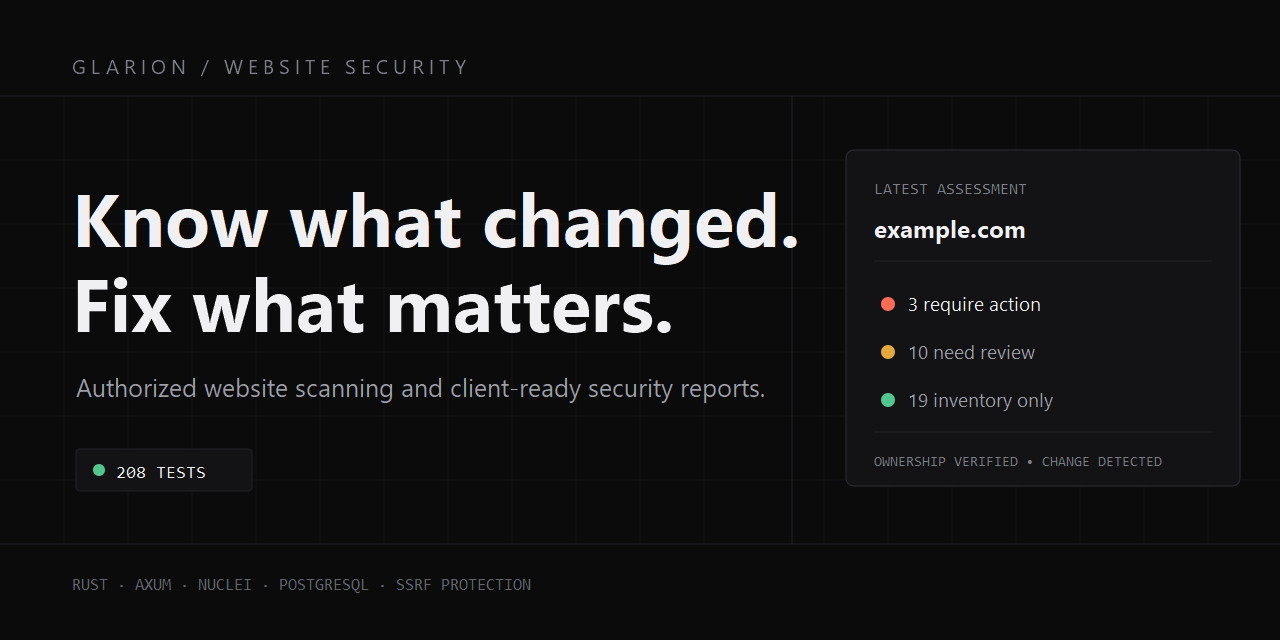 GLARION / WEBSITE SECURITY

Know what changed.
Fix what matters.

Authorized website scanning and client-ready security reports.

208 TESTS

LATEST ASSESSMENT

example.com

3 require action

10 need review

19 inventory only

OWNERSHIP VERIFIED • CHANGE DETECTED

RUST · AXUM · NUCLEI · POSTGRESQL · SSRF PROTECTION